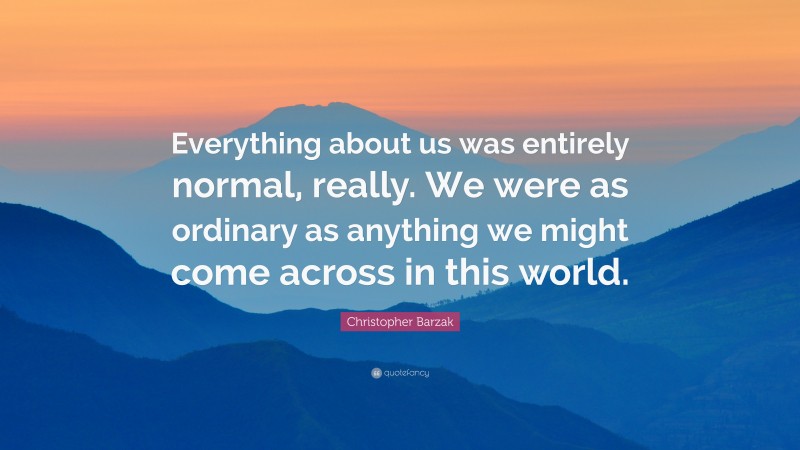 Everything about us was entirely normal, really. We were as ordinary as anything we might come across in this world.

Christopher Barzak

quotefancy